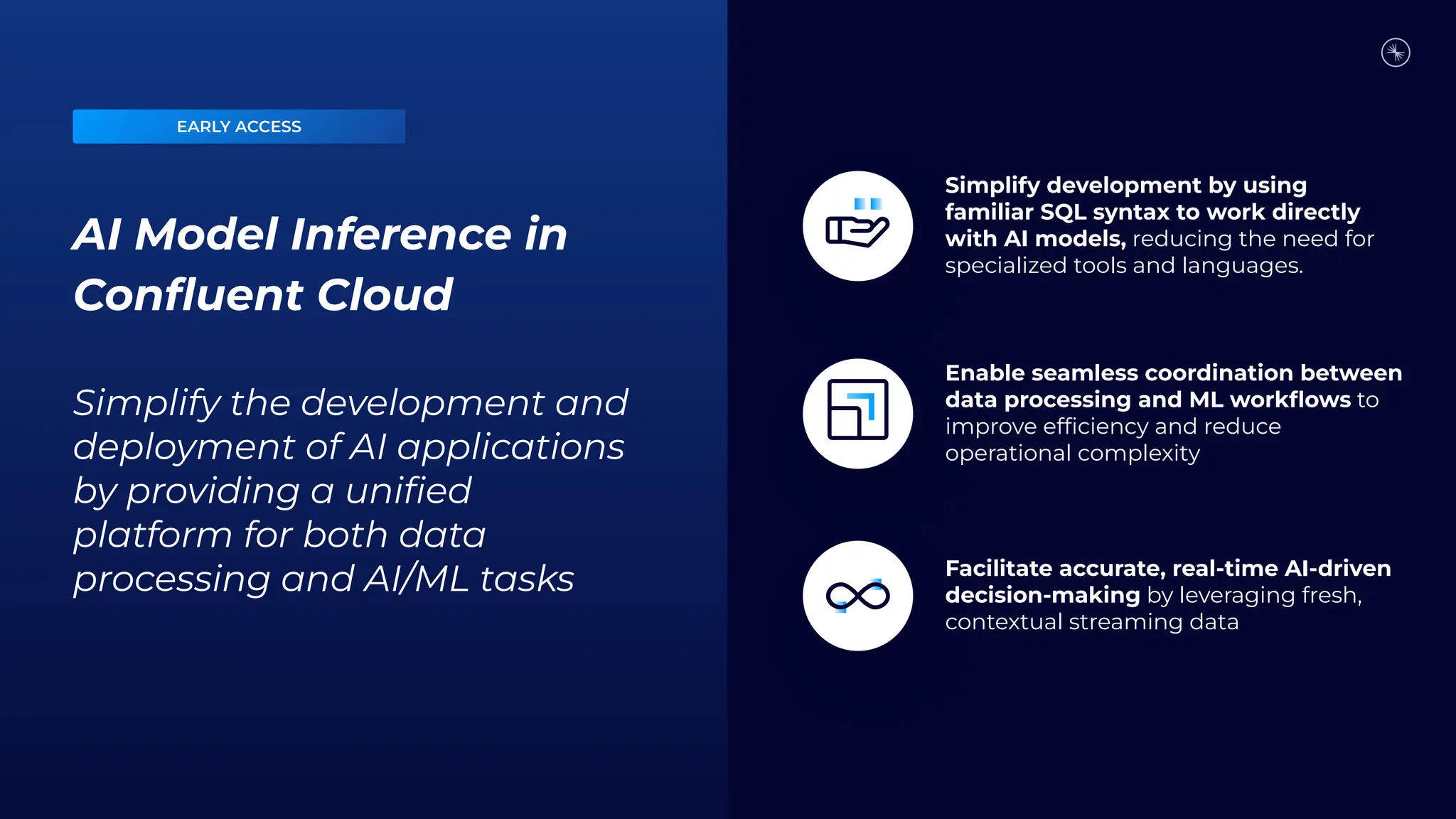 EARLY ACCESS

AI Model Inference in Confluent Cloud

Simplify the development and deployment of AI applications by providing a unified platform for both data processing and AI/ML tasks

Simplify development by using familiar SQL syntax to work directly with AI models, reducing the need for specialized tools and languages.

Enable seamless coordination between data processing and ML workflows to improve efficiency and reduce operational complexity

Facilitate accurate, real-time AI-driven decision-making by leveraging fresh, contextual streaming data